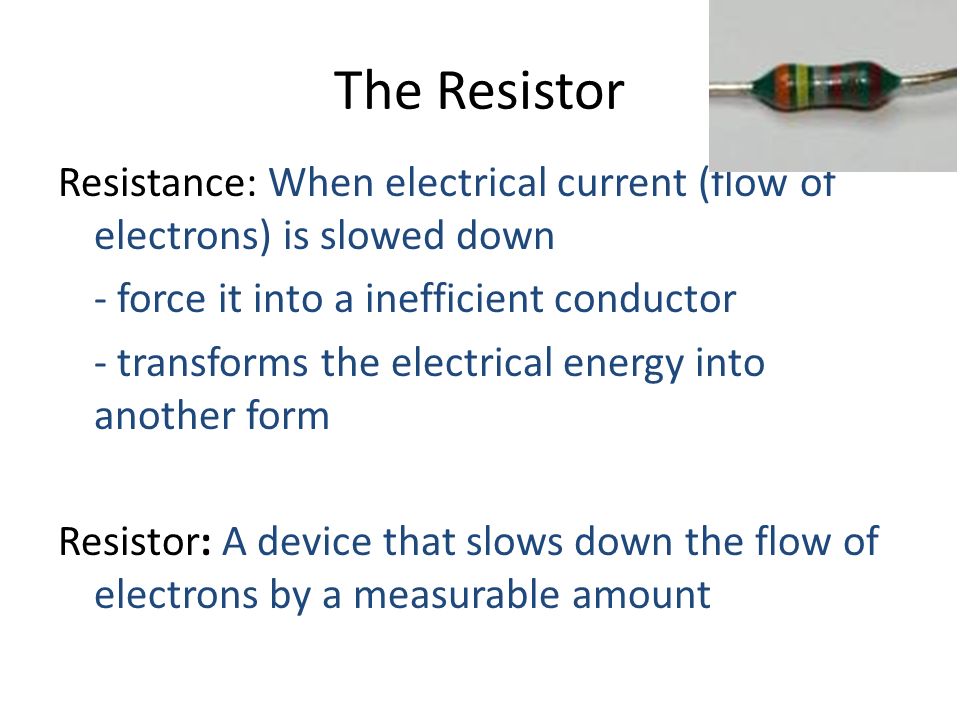 The Resistor

Resistance: When electrical current (flow of electrons) is slowed down

- force it into a inefficient conductor

- transforms the electrical energy into another form

Resistor: A device that slows down the flow of electrons by a measurable amount